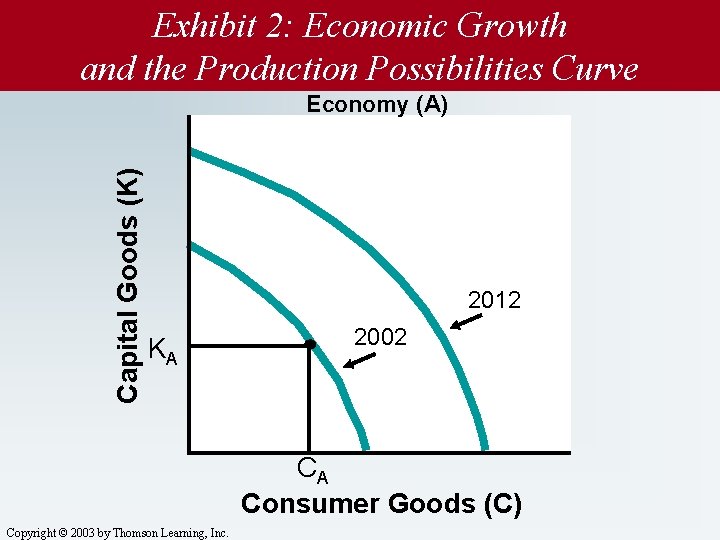 Exhibit 2: Economic Growth and the Production Possibilities Curve

Economy (A)

Capital Goods (K)

$K_A$

2012

2002

$C_A$

Consumer Goods (C)

Copyright © 2003 by Thomson Learning, Inc.